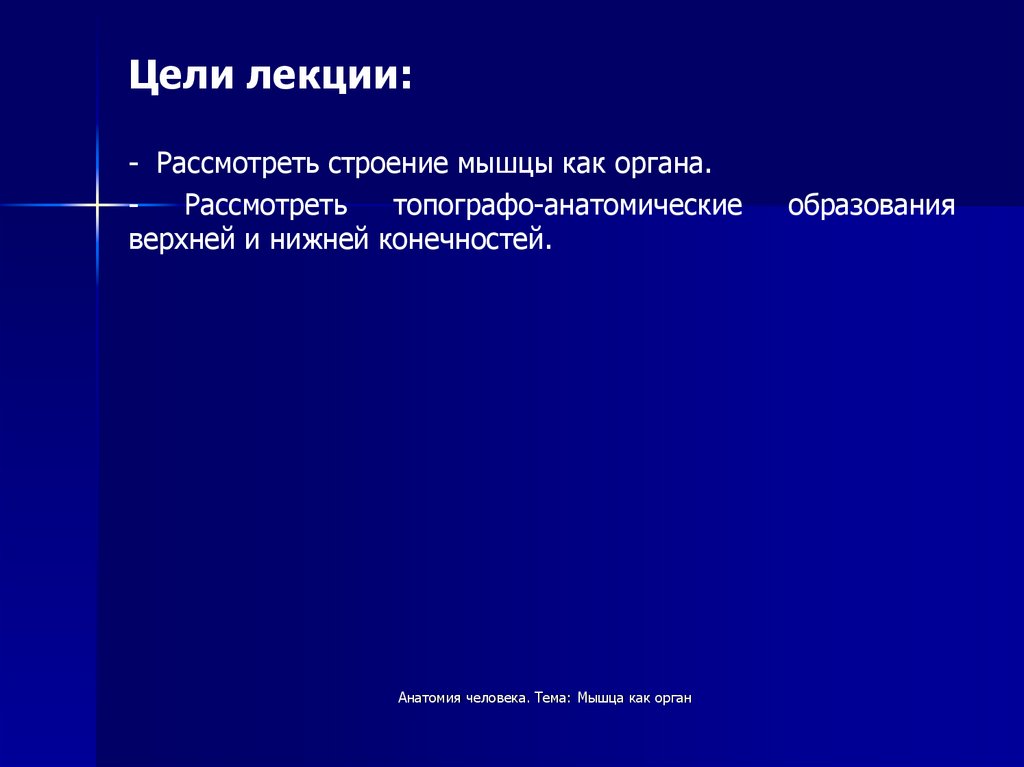 Цели лекции:

- Рассмотреть строение мышцы как органа.

- Рассмотреть топографо-анатомические образования верхней и нижней конечностей.

Анатомия человека. Тема: Мышца как орган